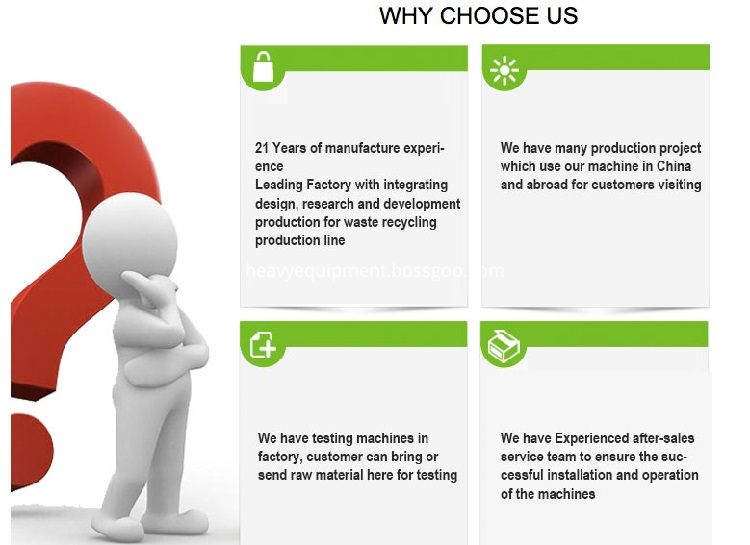 WHY CHOOSE US

21 Years of manufacture experience
Leading Factory with integrating design, research and development production for waste recycling production line

We have many production project which use our machine in China and abroad for customers visiting

heavyequipment.bossgoo.com

We have testing machines in factory, customer can bring or send raw material here for testing

We have Experienced after-sales service team to ensure the successful installation and operation of the machines